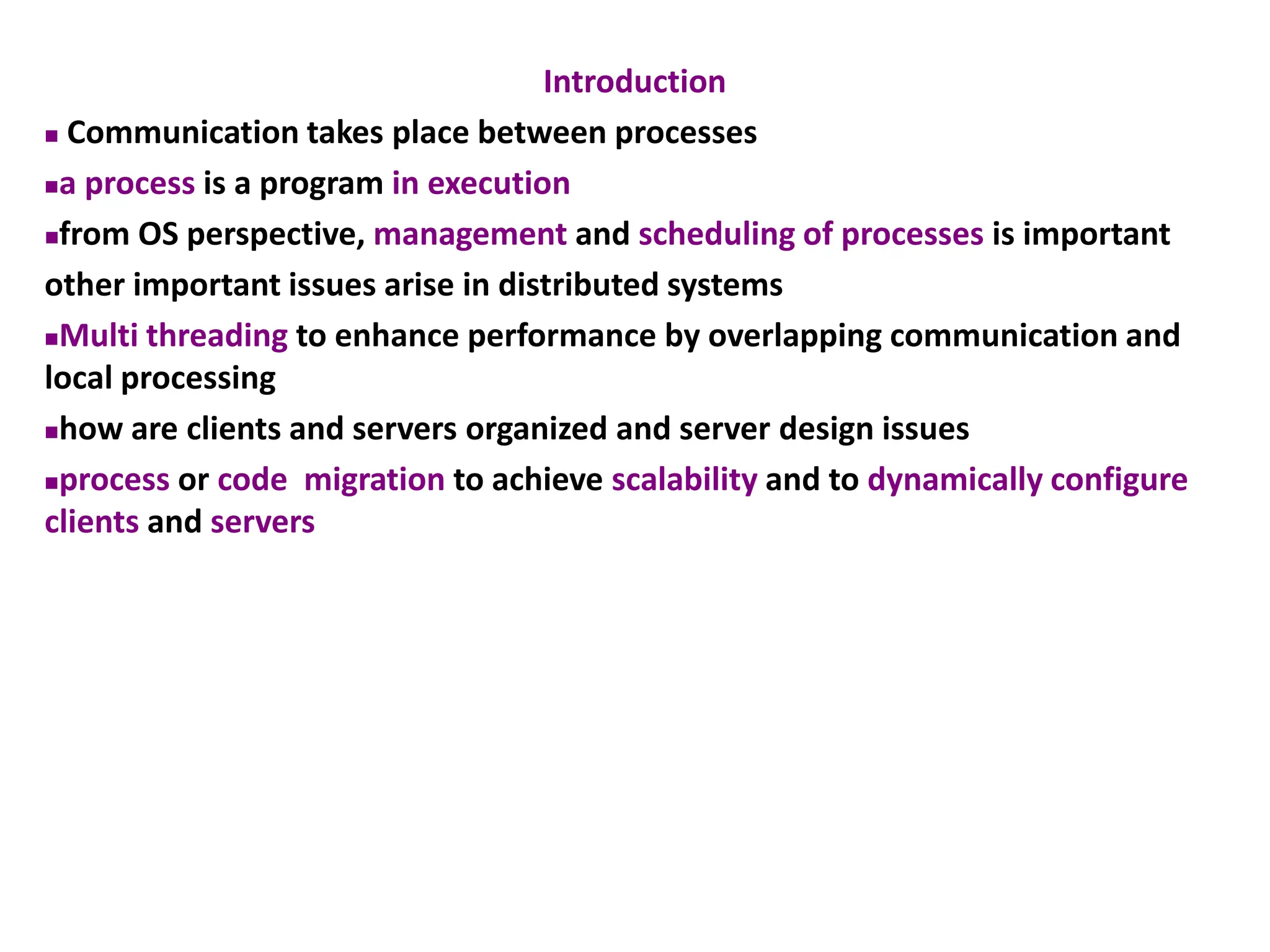 Introduction

▪ Communication takes place between processes

▪a process is a program in execution

▪from OS perspective, management and scheduling of processes is important

other important issues arise in distributed systems

▪Multi threading to enhance performance by overlapping communication and local processing

▪how are clients and servers organized and server design issues

▪process or code migration to achieve scalability and to dynamically configure clients and servers